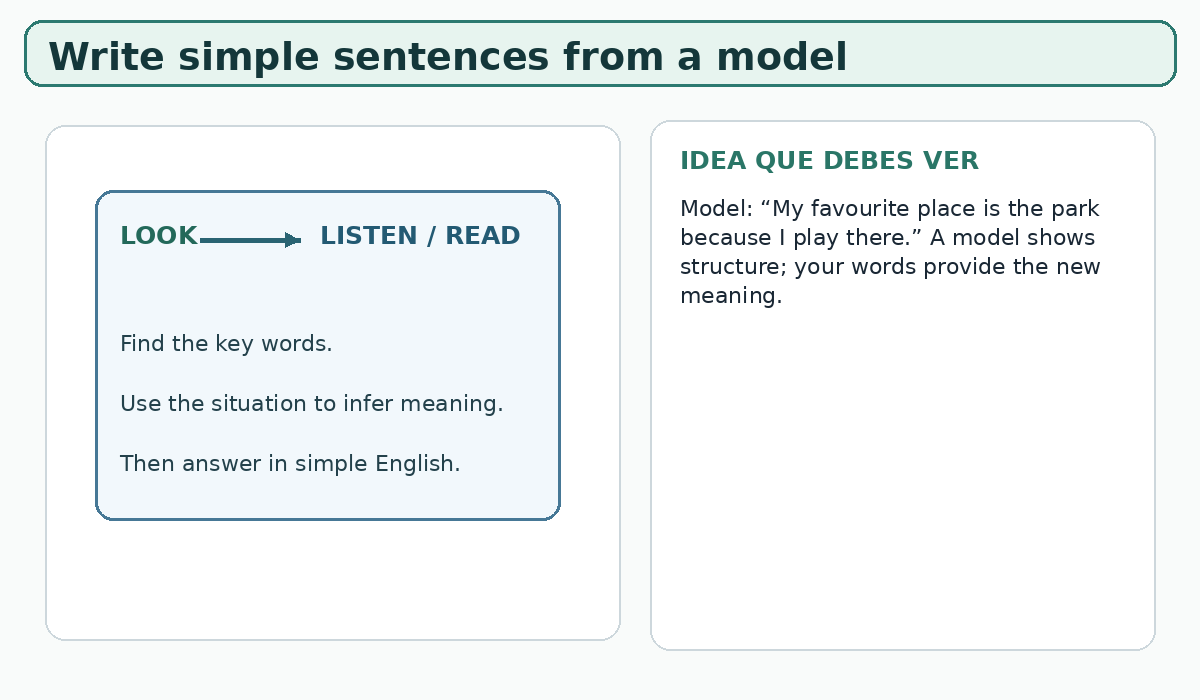 Write simple sentences from a model

LOOK LISTEN / READ

Find the key words.

Use the situation to infer meaning.

Then answer in simple English.

IDEA QUE DEBES VER

Model: “My favourite place is the park because I play there.” A model shows structure; your words provide the new meaning.